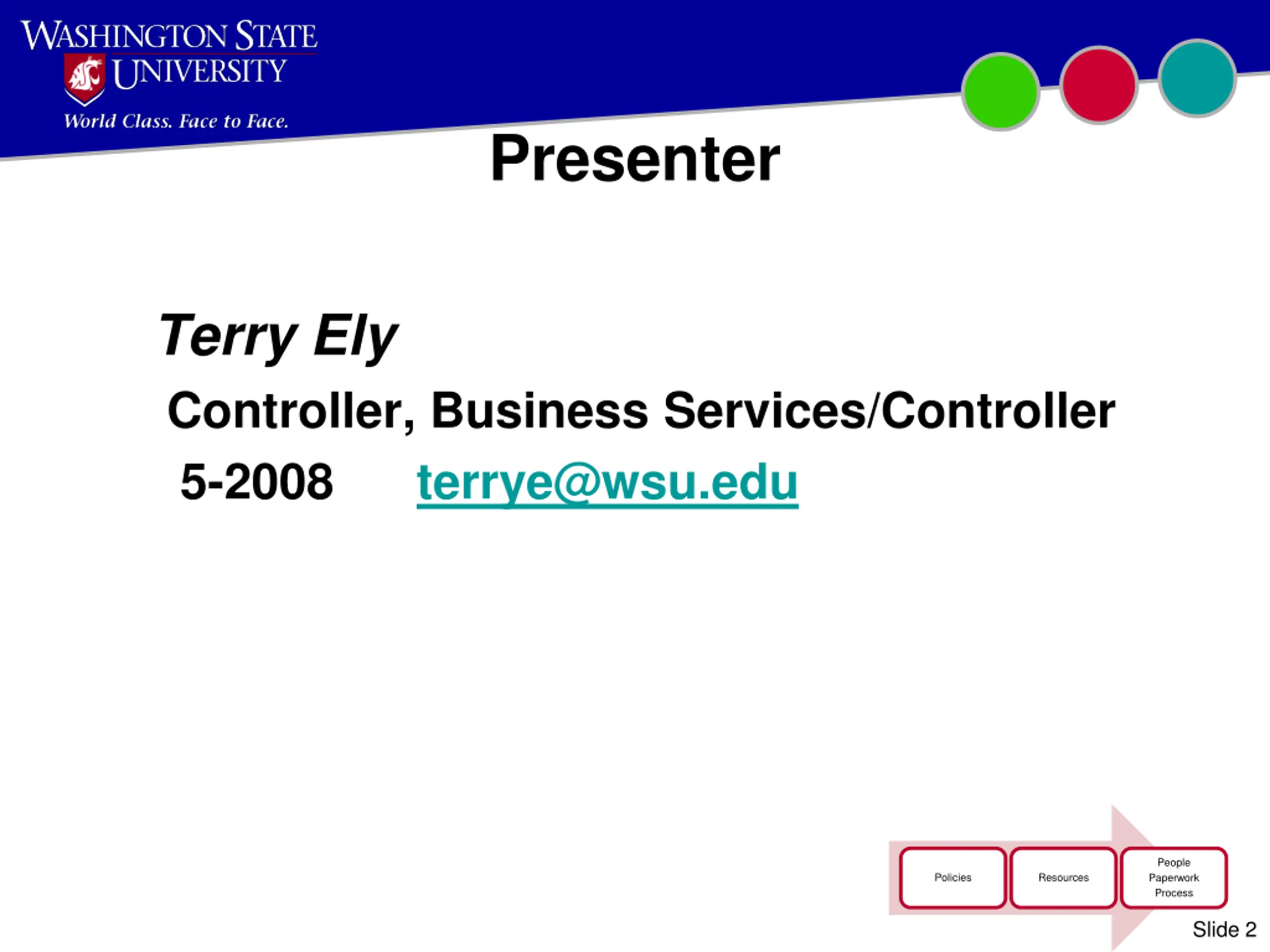 WASHINGTON STATE UNIVERSITY
World Class. Face to Face.

Presenter

Terry Ely

Controller, Business Services/Controller

5-2008 terrye@wsu.edu

Policies

Resources

People
Paperwork
Process

Slide 2